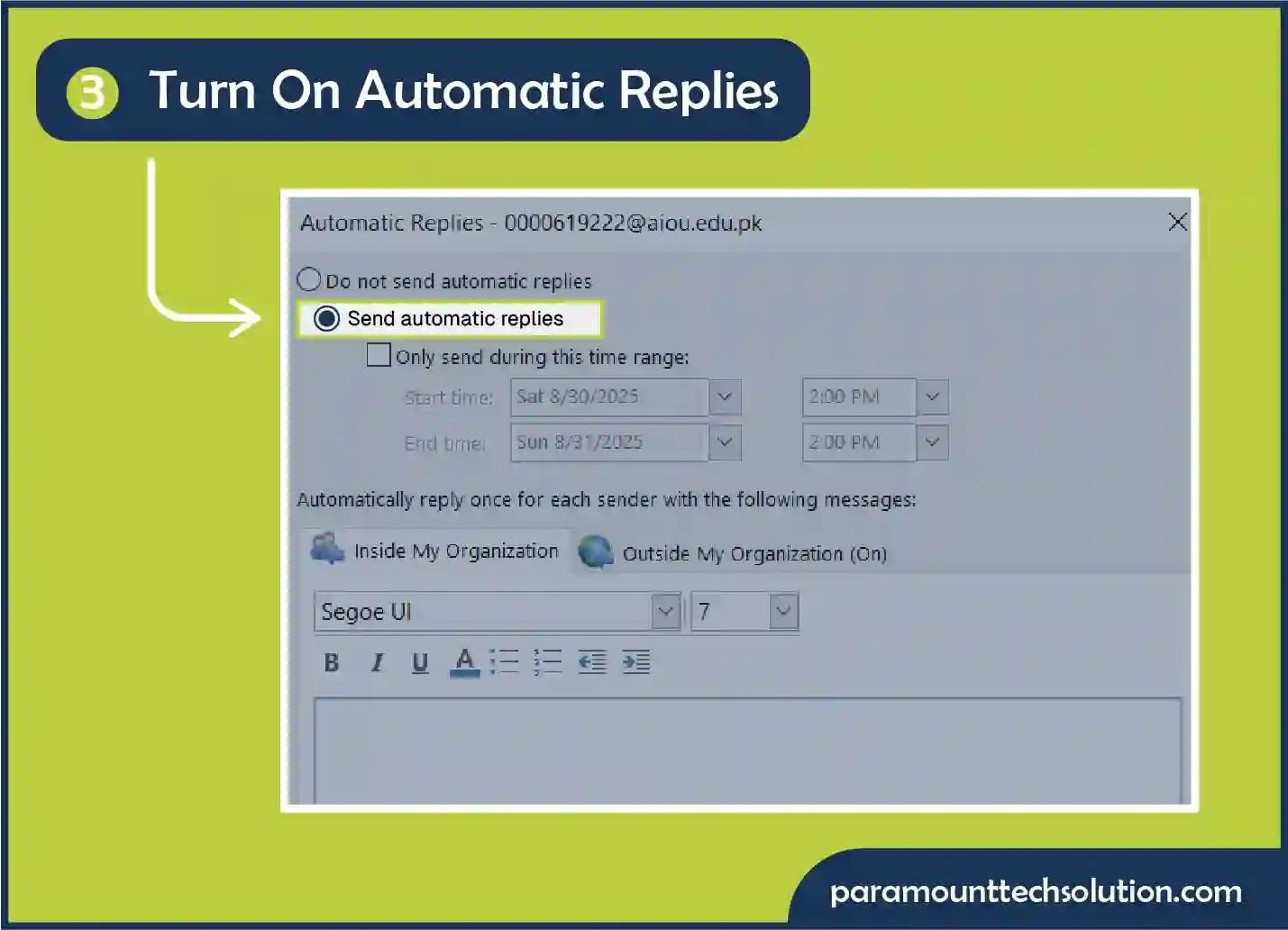 3 Turn On Automatic Replies

Automatic Replies - 0000619222@aiou.edu.pk

Do not send automatic replies

Send automatic replies

Only send during this time range:

Start time: Sat 8/30/2025 2:00 PM

End time: Sun 8/31/2025 2:00 PM

Automatically reply once for each sender with the following messages:

Inside My Organization

Outside My Organization (On)

Segoe UI

7

B I U A

paramounttechsolution.com